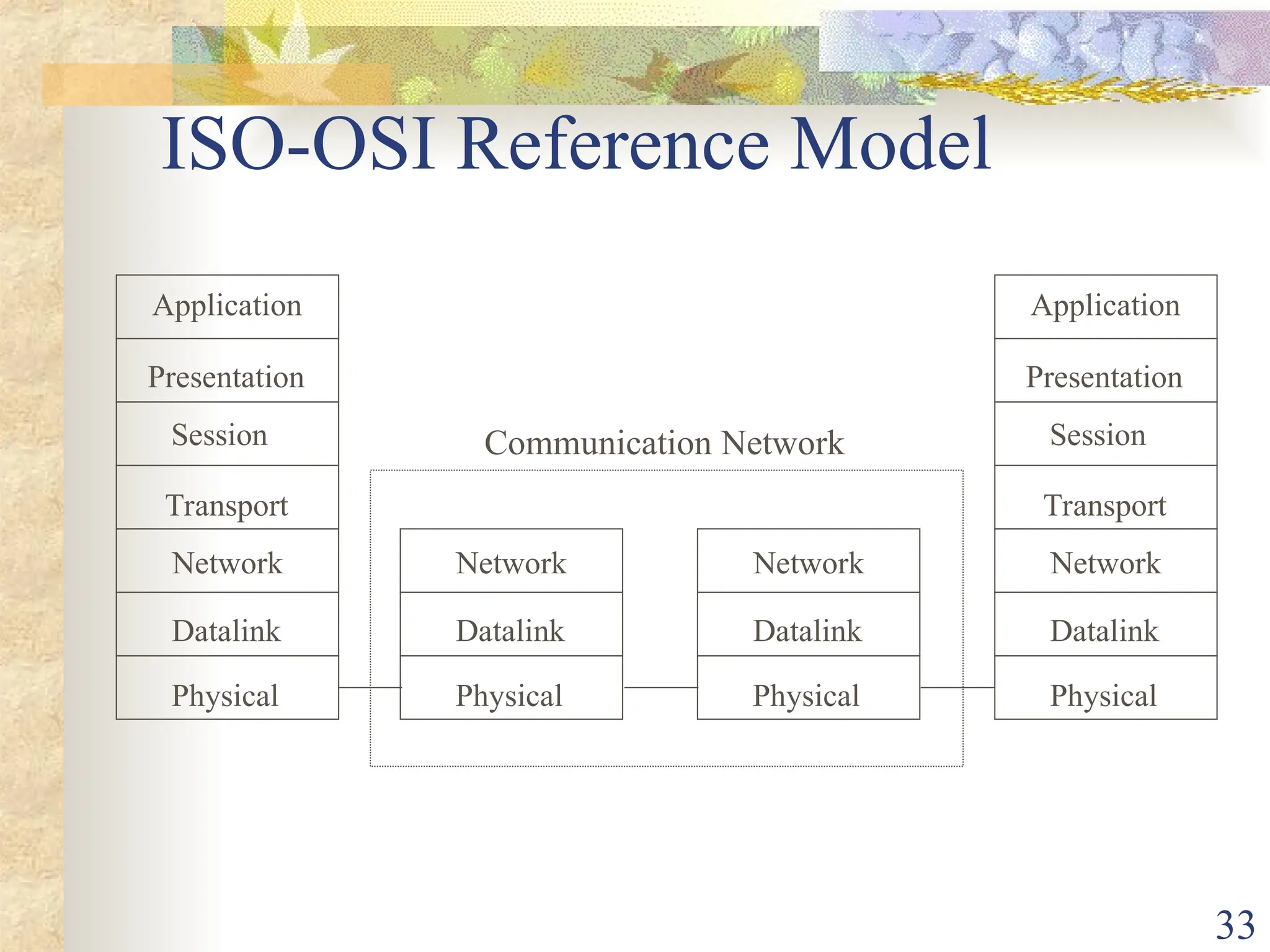 ISO-OSI Reference Model

Application
Presentation
Session
Transport
Network
Datalink
Physical

Communication Network

Network
Datalink
Physical

Network
Datalink
Physical

Application
Presentation
Session
Transport
Network
Datalink
Physical

33